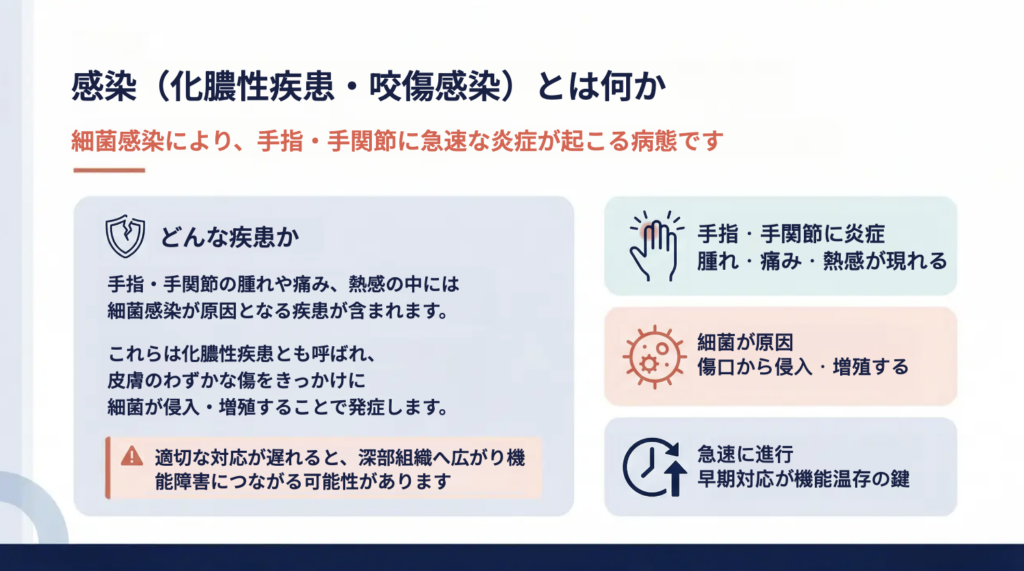 感染（化膿性疾患・咬傷感染）とは何か

細菌感染により、手指・手関節に急速な炎症が起こる病態です

どんな疾患か

手指・手関節の腫れや痛み、熱感の中には細菌感染が原因となる疾患が含まれます。

これらは化膿性疾患とも呼ばれ、皮膚のわずかな傷をきっかけに細菌が侵入・増殖することで発症します。

適切な対応が遅れると、深部組織へ広がり機能障害につながる可能性があります

手指・手関節に炎症
腫れ・痛み・熱感が現れる

細菌が原因
傷口から侵入・増殖する

急速に進行
早期対応が機能温存の鍵